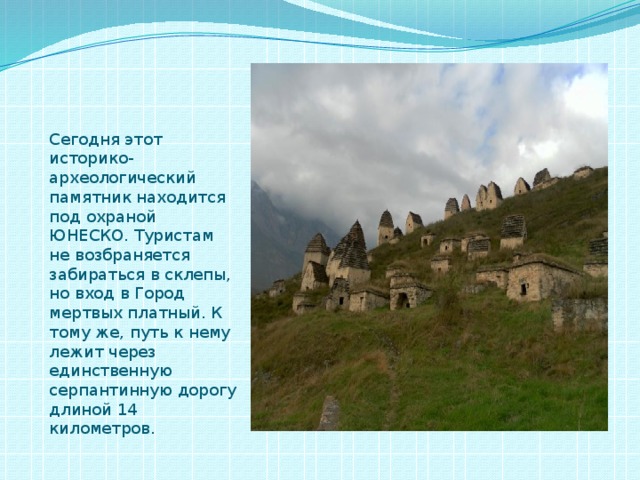 Сегодня этот историко-археологический памятник находится под охраной ЮНЕСКО. Туристам не возбраняется забираться в склепы, но вход в Город мертвых платный. К тому же, путь к нему лежит через единственную серпантинную дорогу длиной 14 километров.